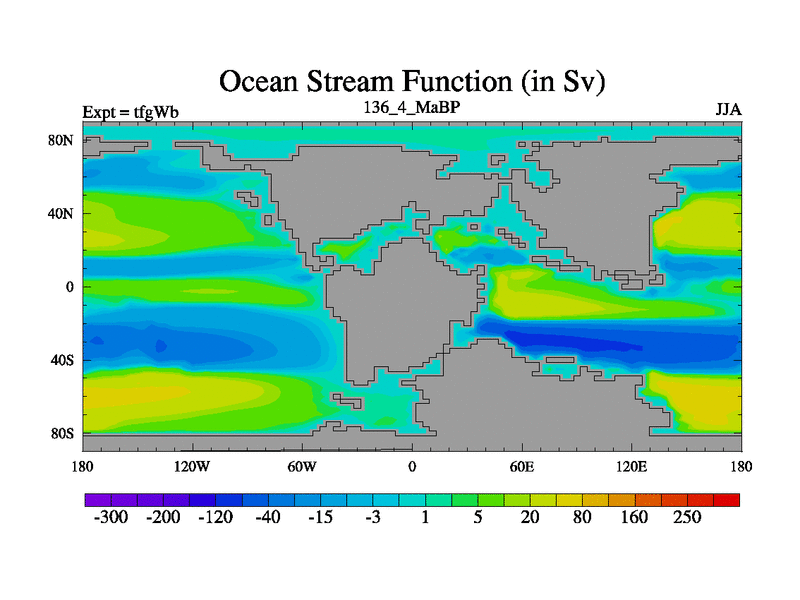 Ocean Stream Function (in Sv)

Expt = tfgWb

136_4_MaBP

JJA

80N
40N
0
40S
80S

180
120W
60W
0
60E
120E
180

-300 -200 -120 -40 -15 -3 1 5 20 80 160 250